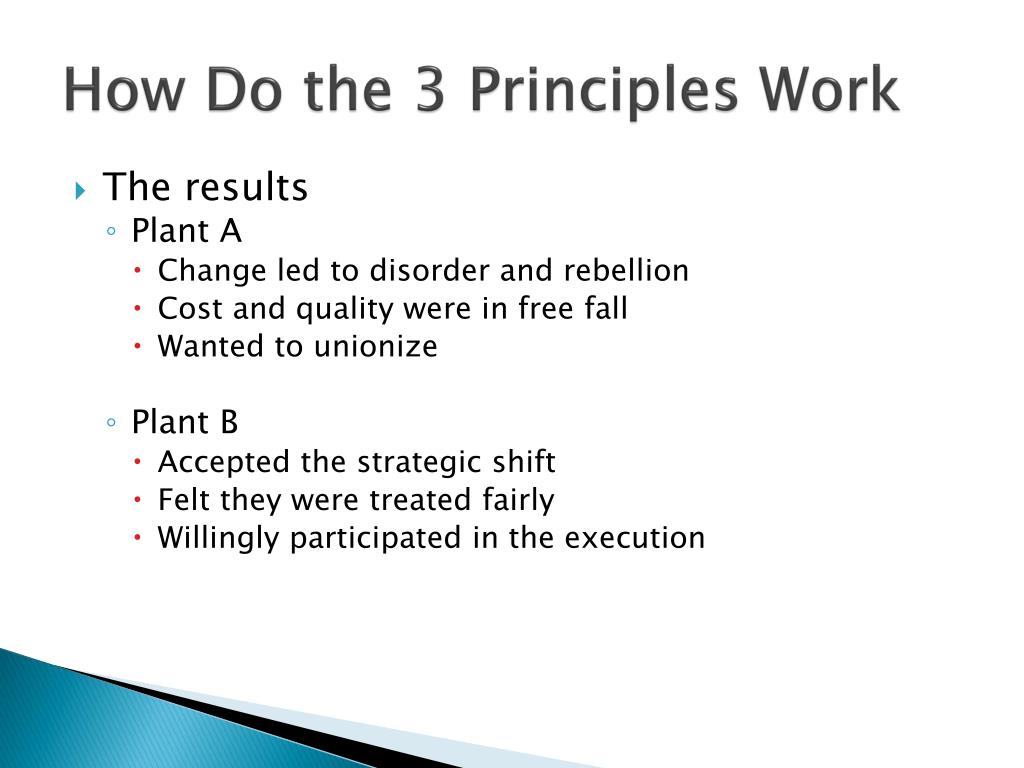 How Do the 3 Principles Work

The results

Plant A

Change led to disorder and rebellion

Cost and quality were in free fall

Wanted to unionize

Plant B

Accepted the strategic shift

Felt they were treated fairly

Willingly participated in the execution